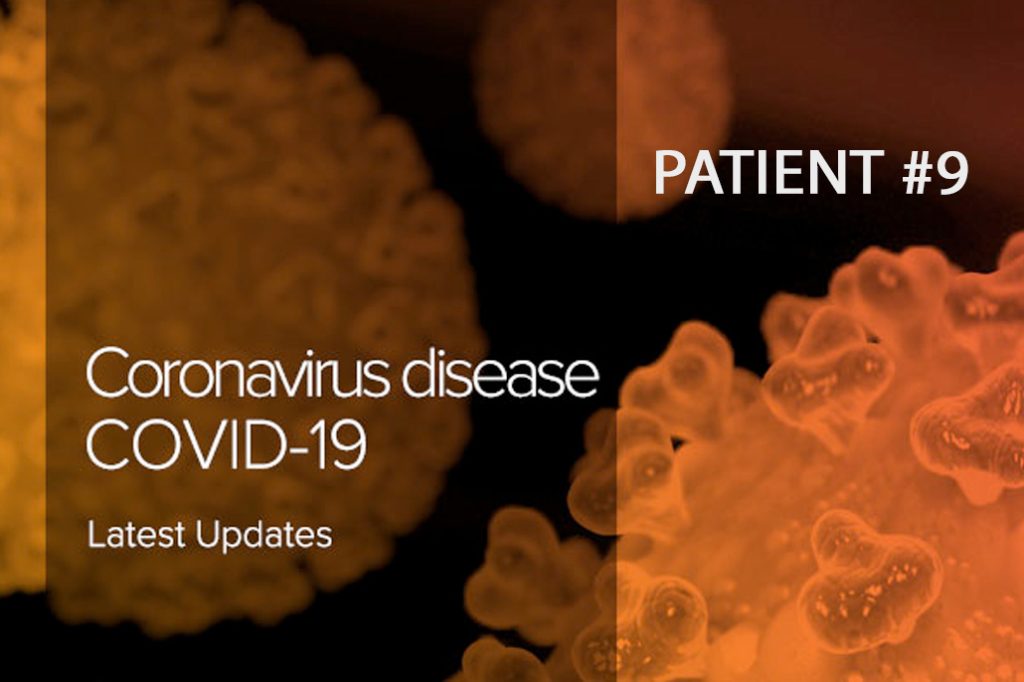 PATIENT #9

Coronavirus disease COVID-19

Latest Updates